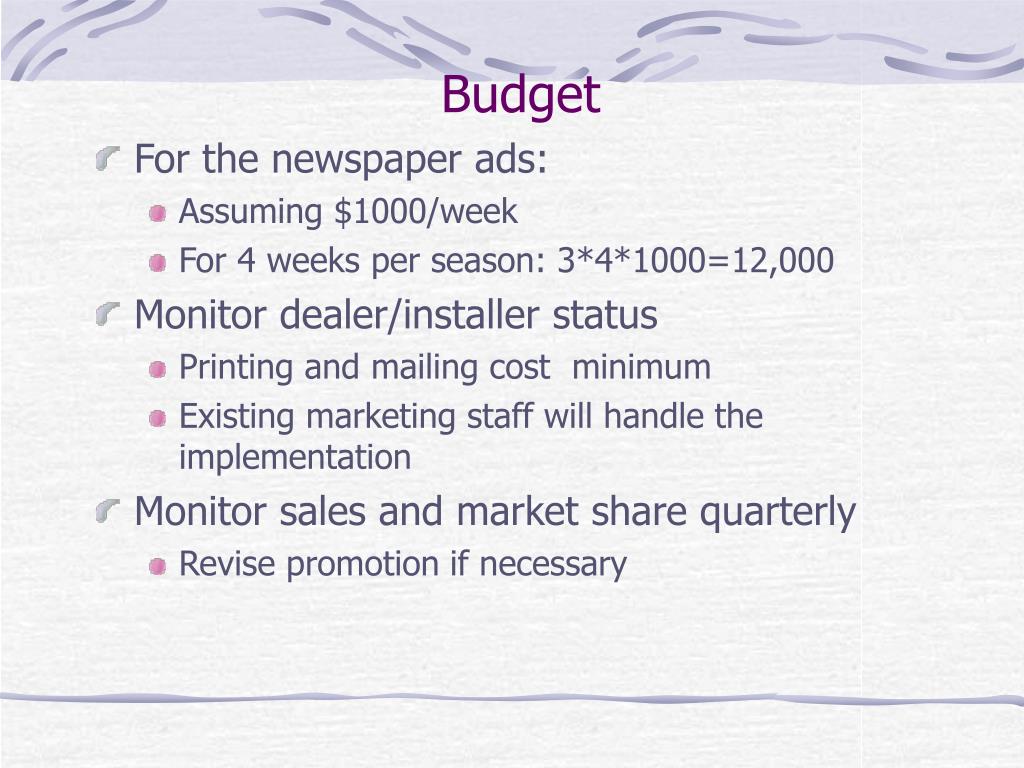 Budget

For the newspaper ads:

Assuming \$1000/week

For 4 weeks per season: 3*4*1000=12,000

Monitor dealer/installer status

Printing and mailing cost  minimum

Existing marketing staff will handle the implementation

Monitor sales and market share quarterly

Revise promotion if necessary